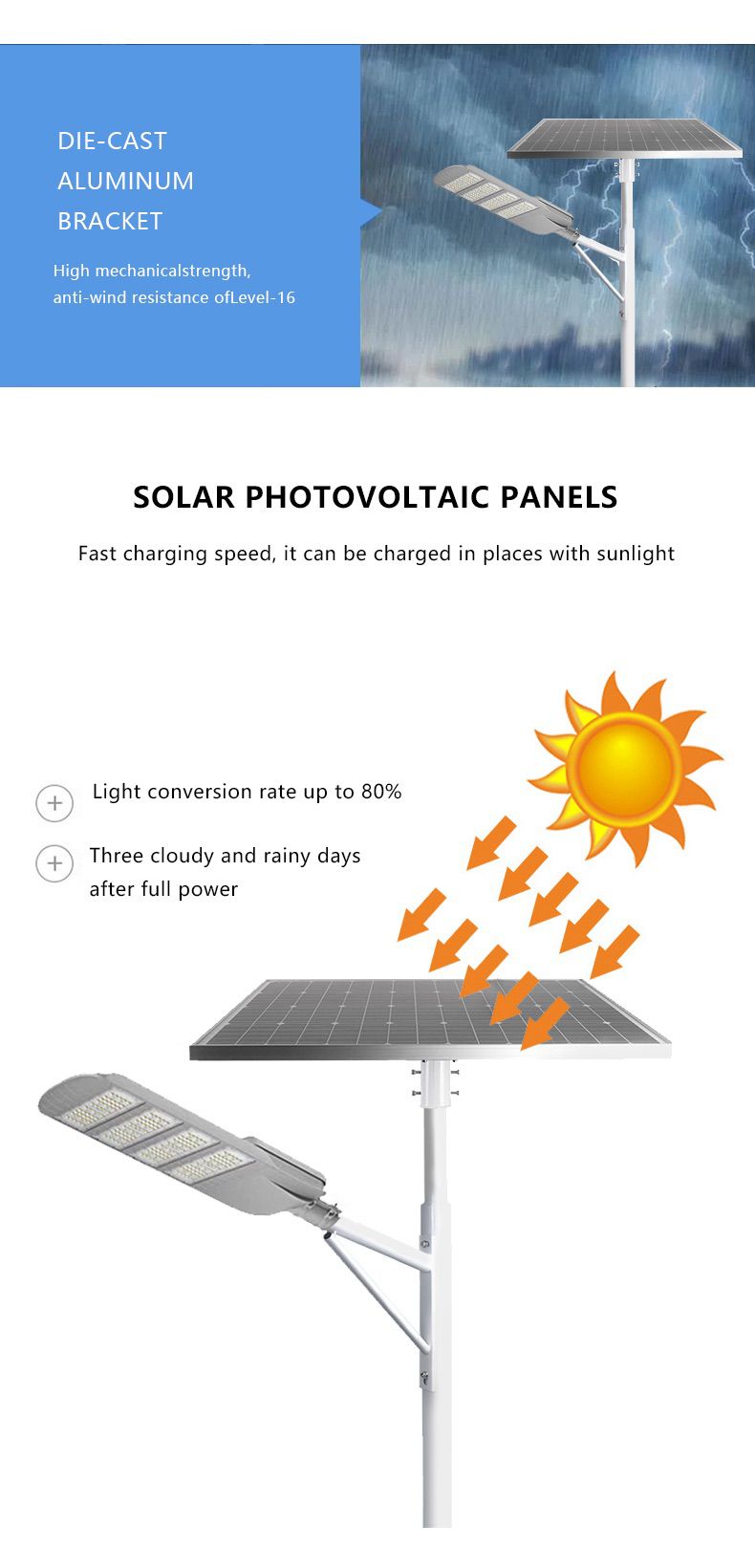 DIE-CAST
ALUMINUM
BRACKET

High mechanicalstrength, anti-wind resistance ofLevel-16

SOLAR PHOTOVOLTAIC PANELS

Fast charging speed, it can be charged in places with sunlight

Light conversion rate up to 80%

Three cloudy and rainy days after full power